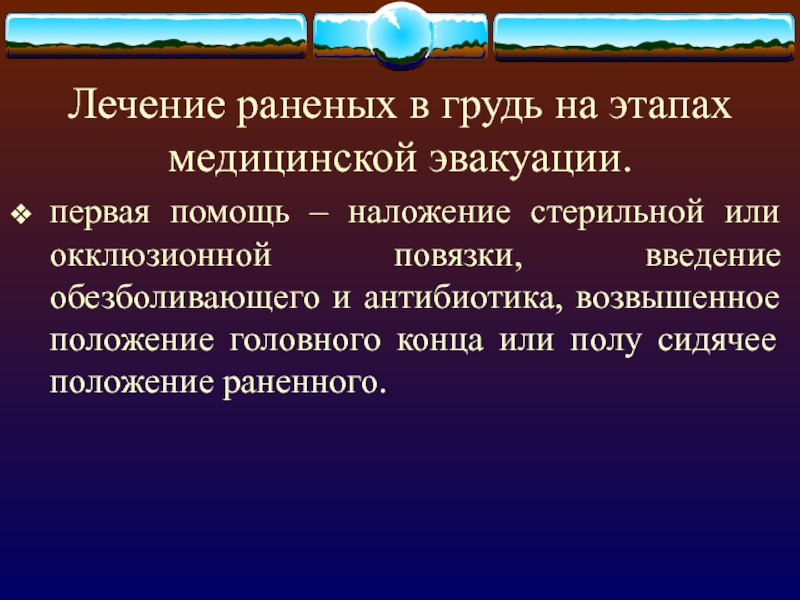 Лечение раненых в грудь на этапах медицинской эвакуации.

❖ первая помощь – наложение стерильной или окклюзионной повязки, введение обезболивающего и антибиотика, возвышенное положение головного конца или полу сидячее положение раненного.